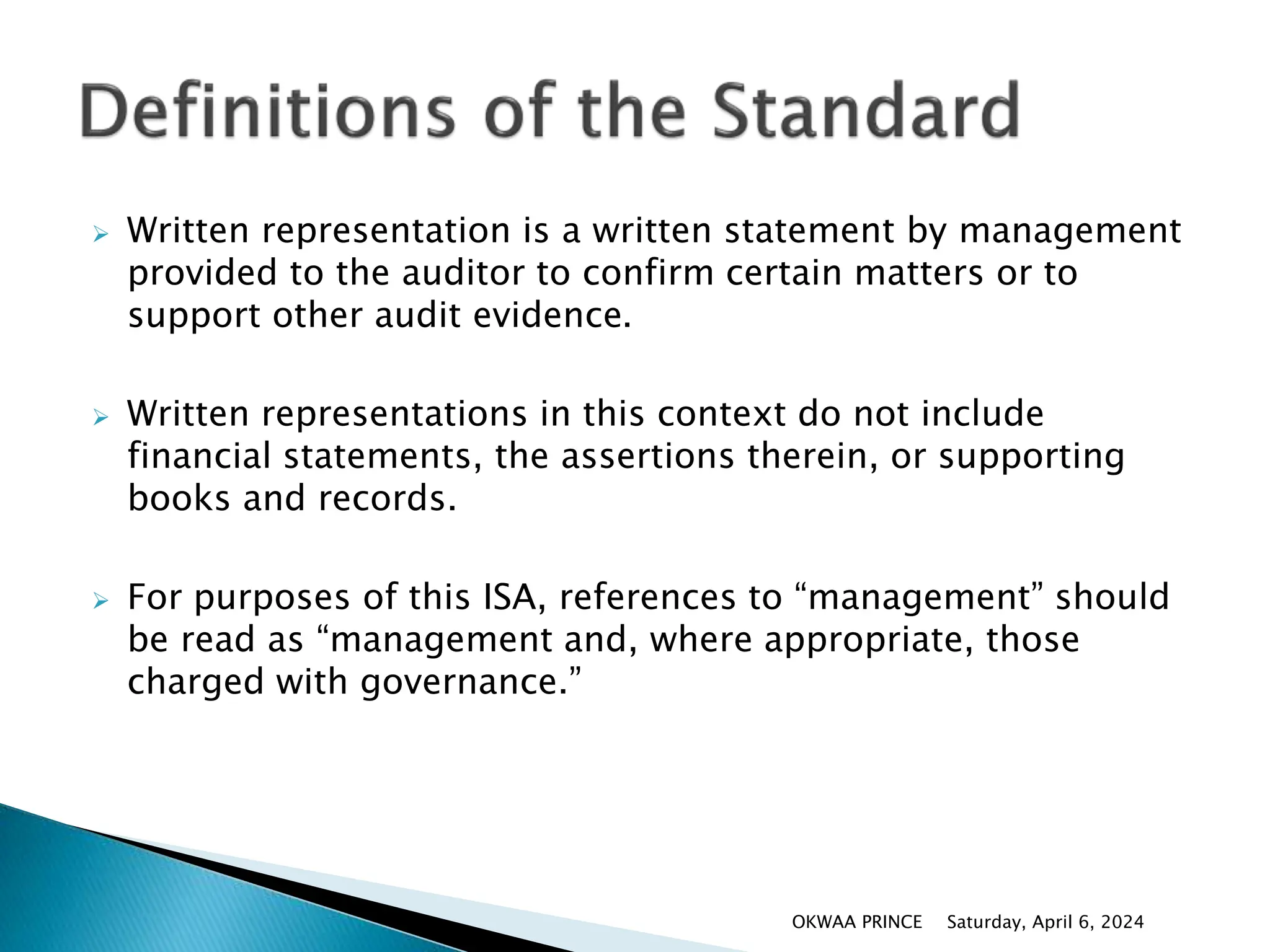 Definitions of the Standard

Written representation is a written statement by management provided to the auditor to confirm certain matters or to support other audit evidence.

Written representations in this context do not include financial statements, the assertions therein, or supporting books and records.

For purposes of this ISA, references to “management” should be read as “management and, where appropriate, those charged with governance.”

OKWAA PRINCE Saturday, April 6, 2024